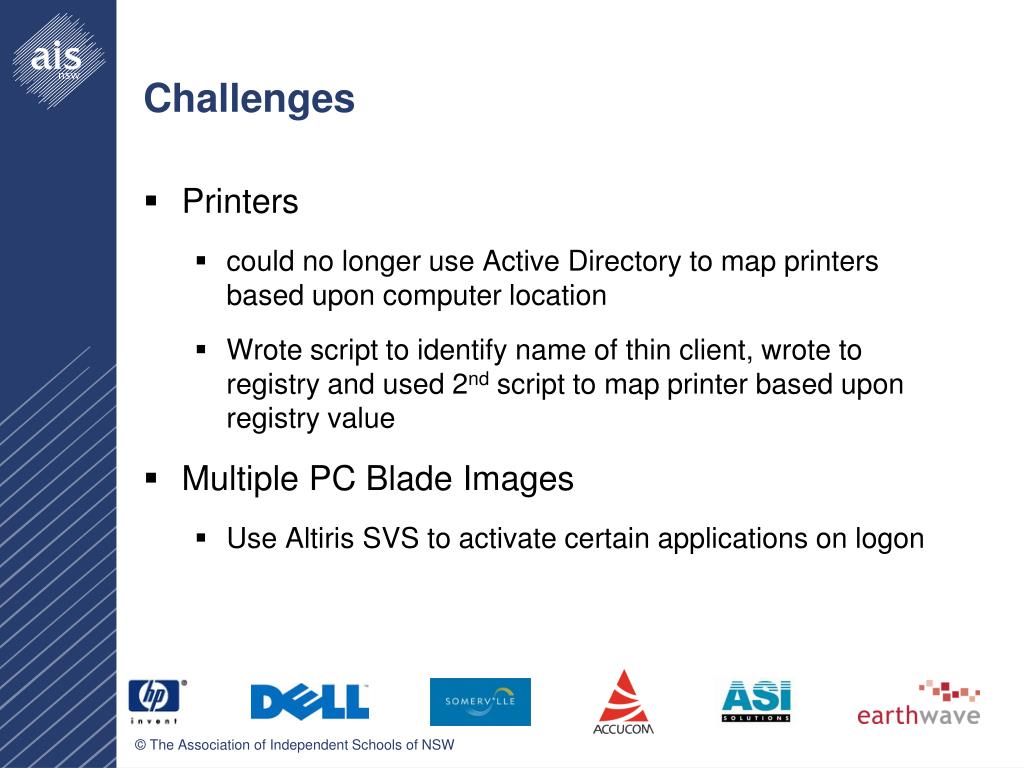 ais NSW

Challenges

▪ Printers

▪ could no longer use Active Directory to map printers based upon computer location

▪ Wrote script to identify name of thin client, wrote to registry and used 2$^{nd}$ script to map printer based upon registry value

▪ Multiple PC Blade Images

▪ Use Altiris SVS to activate certain applications on logon

hp invent

DELL

SOMERVILLE

ACCUCOM

ASI SOLUTIONS

earthwave

© The Association of Independent Schools of NSW